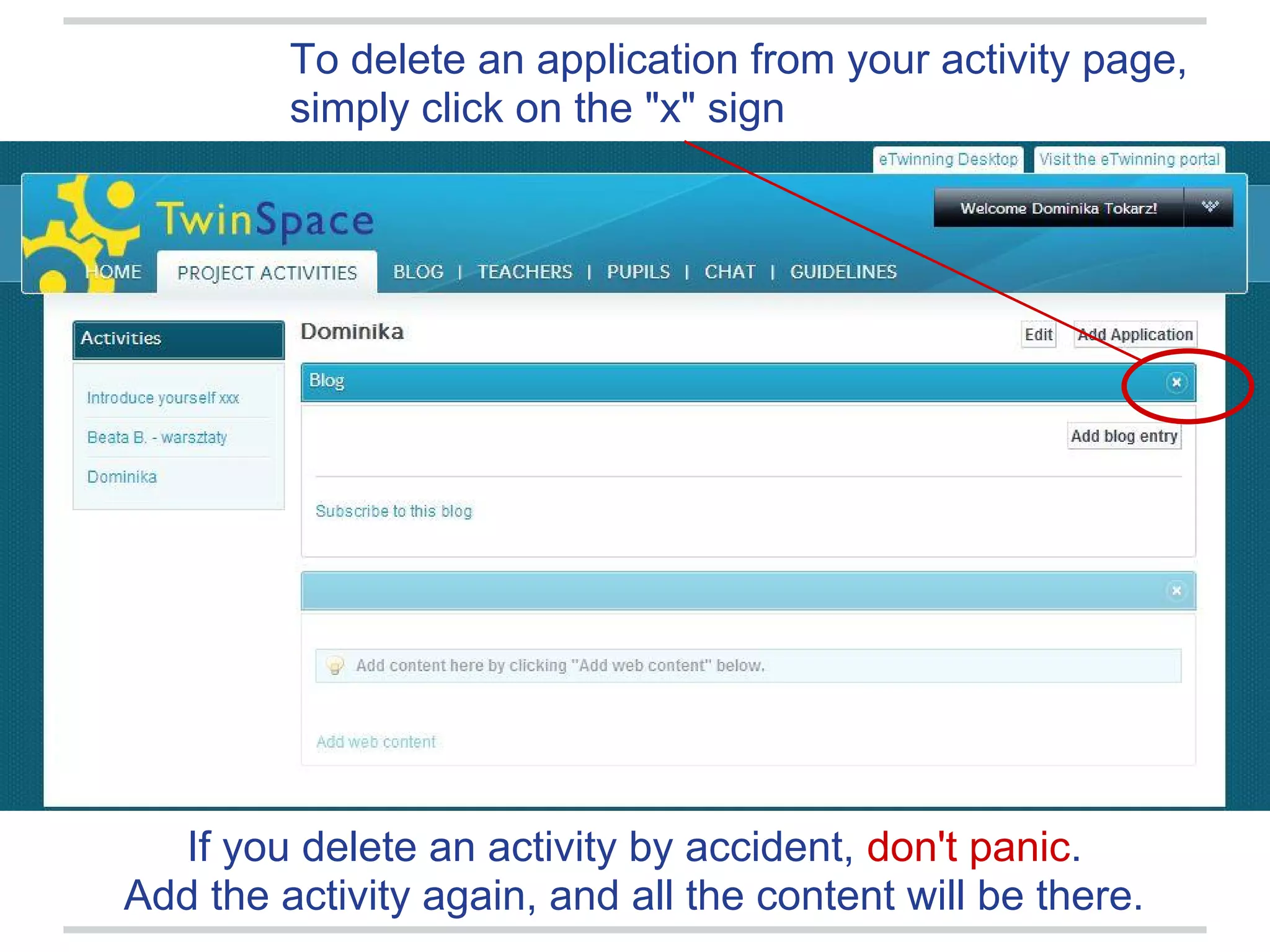 To delete an application from your activity page, simply click on the "x" sign

eTwinning Desktop Visit the eTwinning portal

TwinSpace

Welcome Dominika Tokarz!

HOME PROJECT ACTIVITIES BLOG | TEACHERS | PUPILS | CHAT | GUIDELINES

Activities

Introduce yourself xxx

Beata B. - warsztaty

Dominika

Dominika

Edit Add Application

Blog

Add blog entry

Subscribe to this blog

Add content here by clicking "Add web content" below.

Add web content

If you delete an activity by accident, don't panic.
Add the activity again, and all the content will be there.